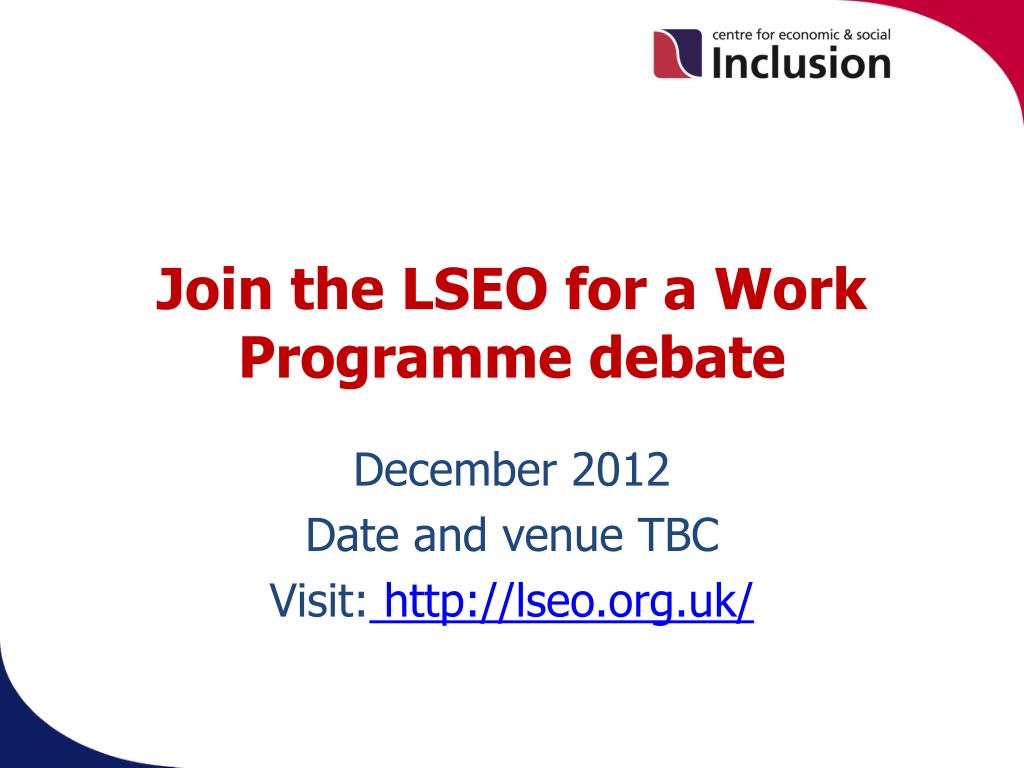 centre for economic & social
Inclusion

Join the LSEO for a Work Programme debate

December 2012
Date and venue TBC
Visit: http://lseo.org.uk/